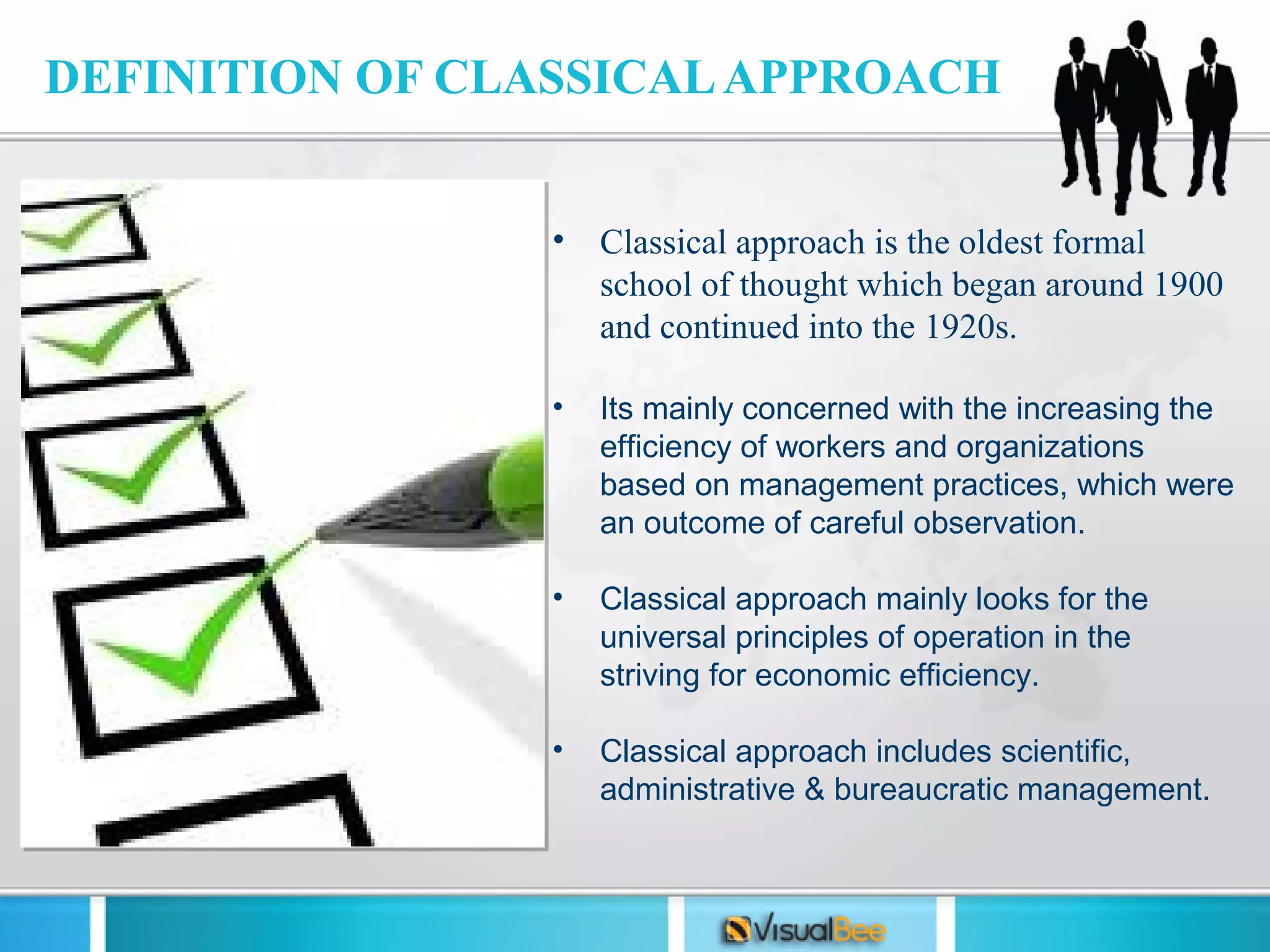 DEFINITION OF CLASSICAL APPROACH

• Classical approach is the oldest formal school of thought which began around 1900 and continued into the 1920s.

• Its mainly concerned with the increasing the efficiency of workers and organizations based on management practices, which were an outcome of careful observation.

• Classical approach mainly looks for the universal principles of operation in the striving for economic efficiency.

• Classical approach includes scientific, administrative & bureaucratic management.

VisualBee